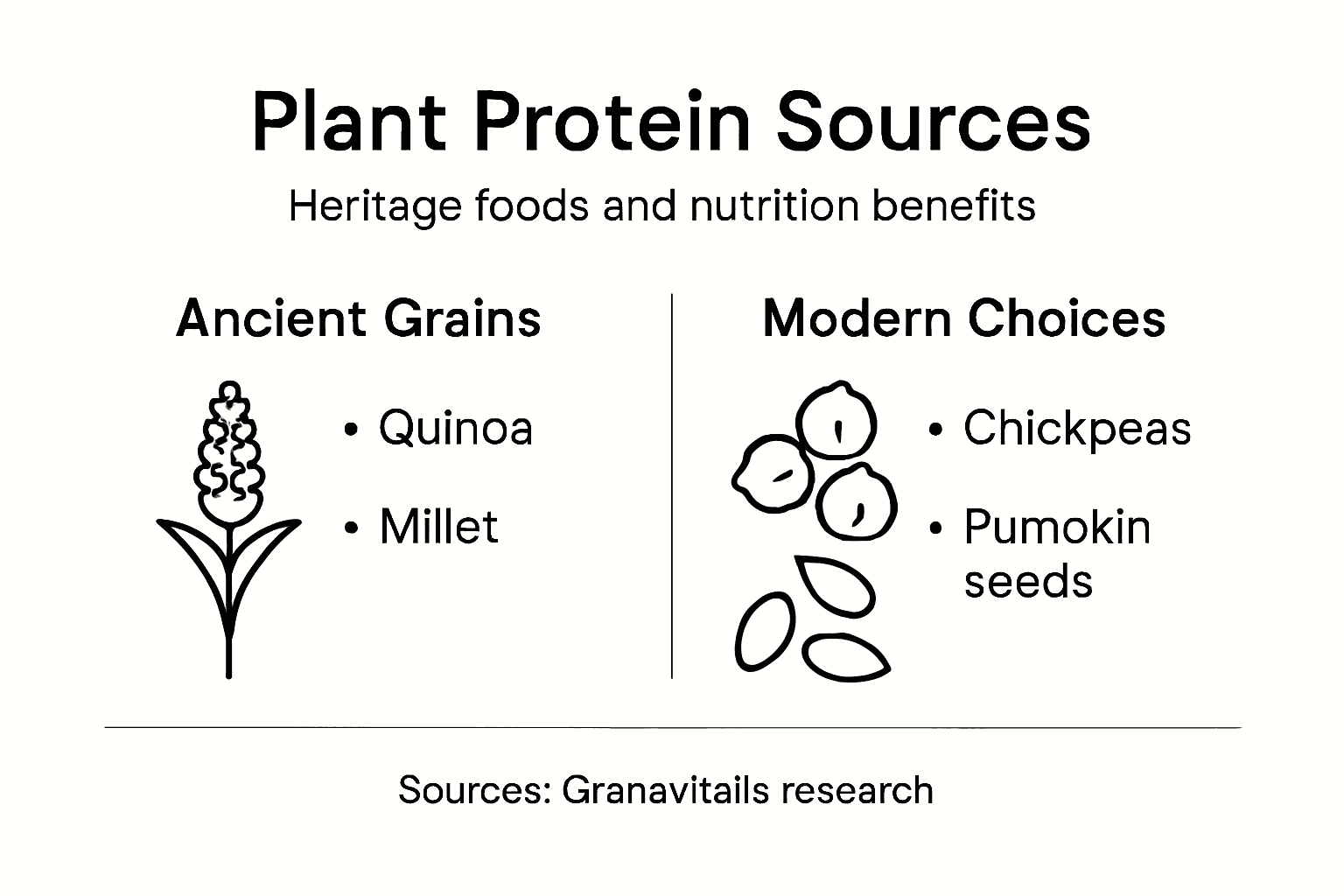 Plant Protein Sources

Heritage foods and nutrition benefits

Ancient Grains

• Quinoa
• Millet

Modern Choices

• Chickpeas
• Pumokin seeds

Sources: Granavitails research